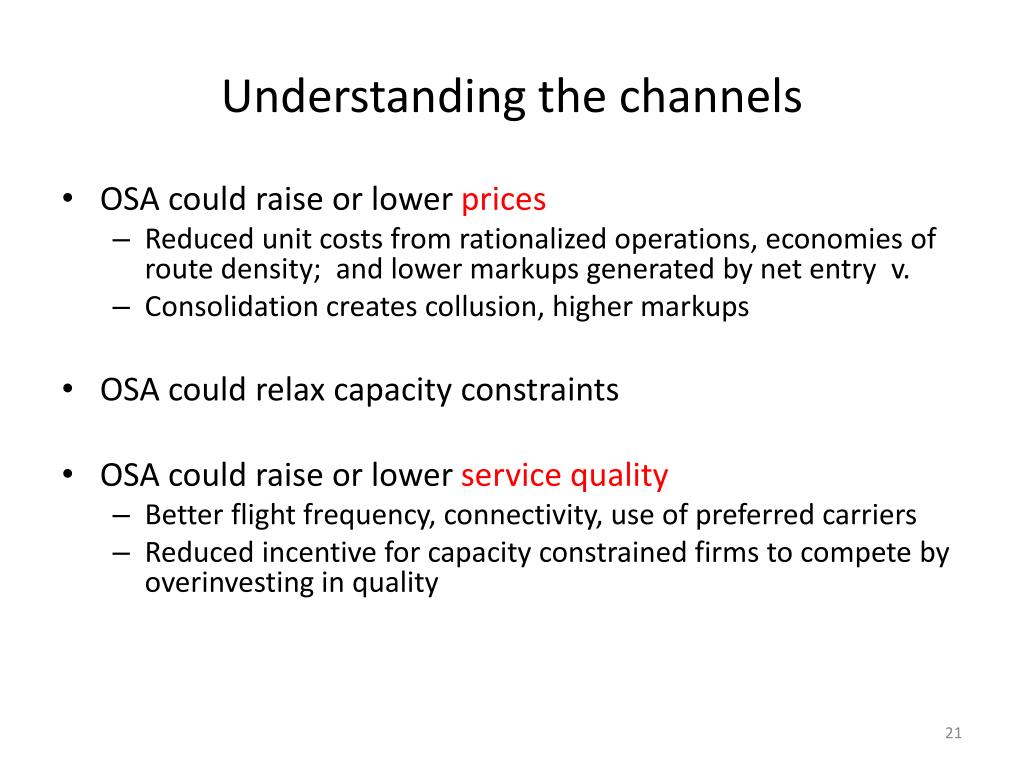 Understanding the channels

• OSA could raise or lower prices
– Reduced unit costs from rationalized operations, economies of route density; and lower markups generated by net entry v.
– Consolidation creates collusion, higher markups

• OSA could relax capacity constraints

• OSA could raise or lower service quality
– Better flight frequency, connectivity, use of preferred carriers
– Reduced incentive for capacity constrained firms to compete by overinvesting in quality

21